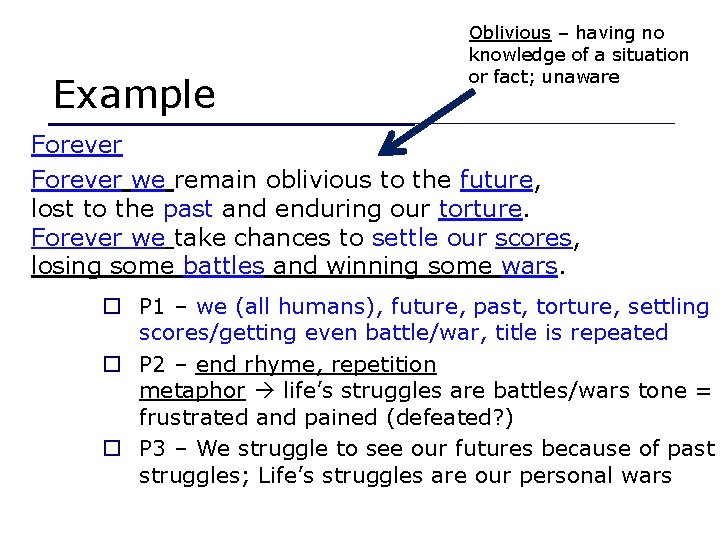 Oblivious – having no knowledge of a situation or fact; unaware

Example

Forever

Forever we remain oblivious to the future,
lost to the past and enduring our torture.
Forever we take chances to settle our scores,
losing some battles and winning some wars.

☐ P1 – we (all humans), future, past, torture, settling scores/getting even battle/war, title is repeated

☐ P2 – end rhyme, repetition
metaphor → life's struggles are battles/wars tone = frustrated and pained (defeated?)

☐ P3 – We struggle to see our futures because of past struggles; Life's struggles are our personal wars